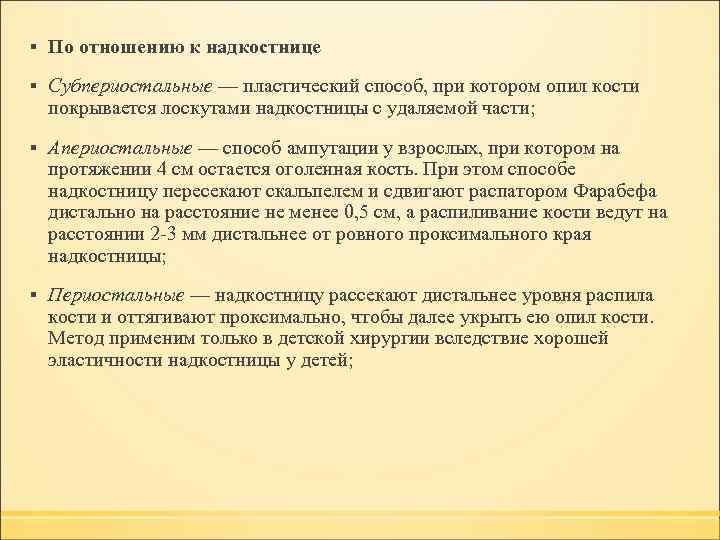 ▪ По отношению к надкостнице

▪ Субпериостальные — пластический способ, при котором опил кости покрывается лоскутами надкостницы с удаляемой части;

▪ Апериостальные — способ ампутации у взрослых, при котором на протяжении 4 см остается оголенная кость. При этом способе надкостницу пересекают скальпелем и сдвигают распатором Фарабефа дистально на расстояние не менее 0,5 см, а распиливание кости ведут на расстоянии 2-3 мм дистальнее от ровного проксимального края надкостницы;

▪ Периостальные — надкостницу рассекают дистальнее уровня распила кости и оттягивают проксимально, чтобы далее укрыть ею опил кости. Метод применим только в детской хирургии вследствие хорошей эластичности надкостницы у детей;